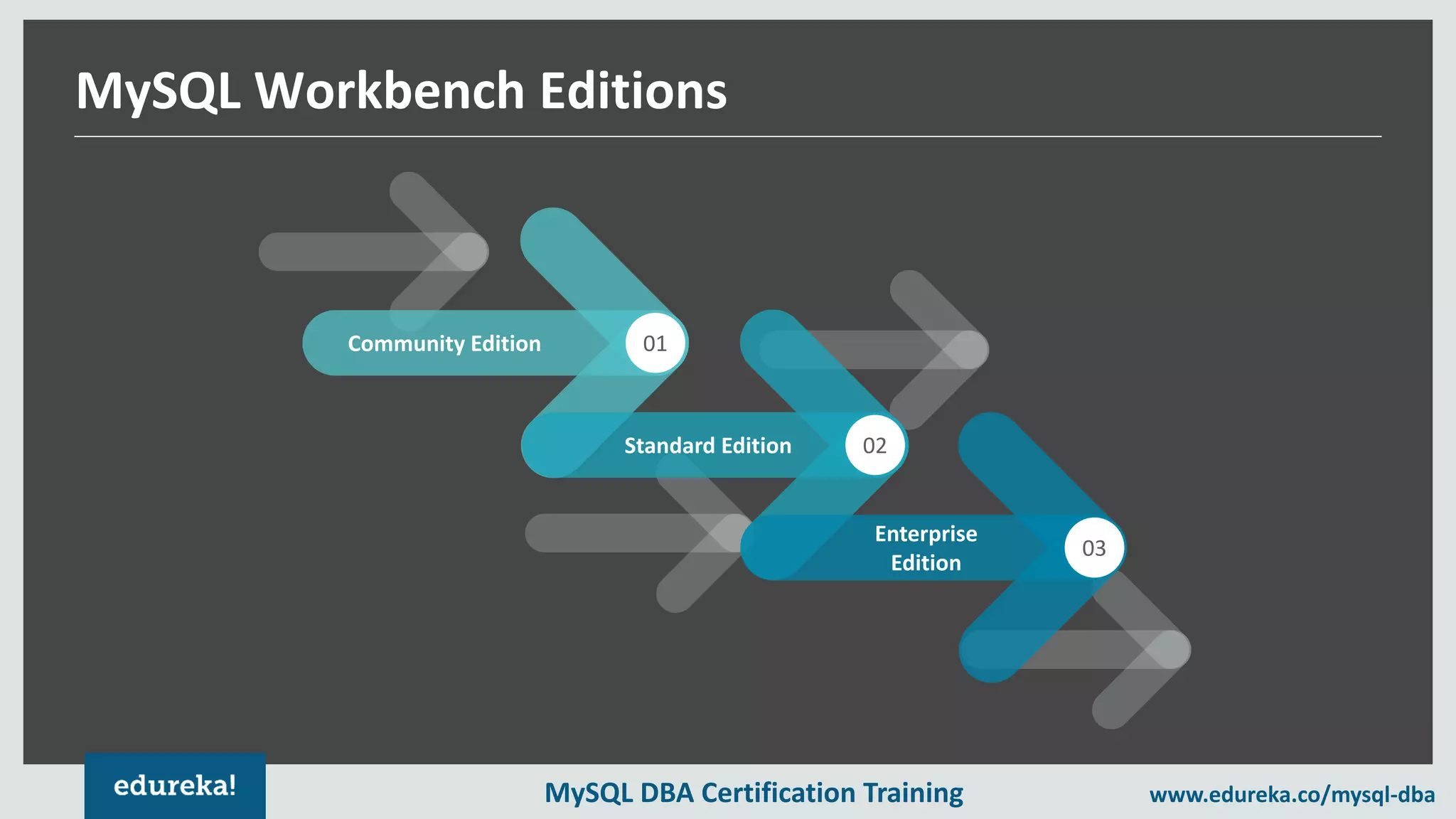 MySQL Workbench Editions

Community Edition 01

Standard Edition 02

Enterprise Edition 03

edureka!

MySQL DBA Certification Training

www.edureka.co/mysql-dba